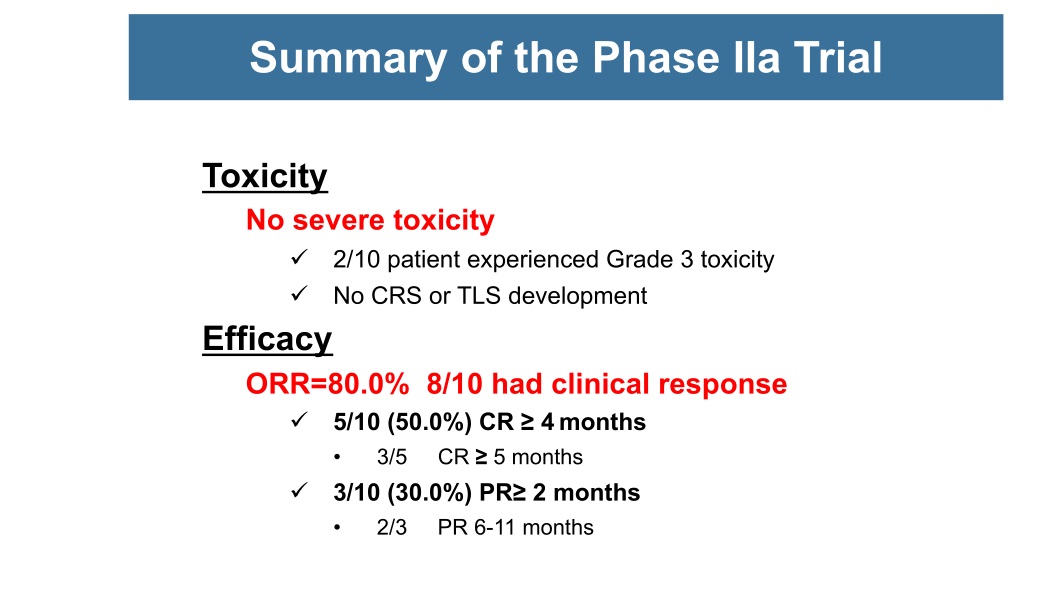 Summary of the Phase IIa Trial

Toxicity

No severe toxicity

✓ 2/10 patient experienced Grade 3 toxicity

✓ No CRS or TLS development

Efficacy

ORR=80.0% 8/10 had clinical response

✓ 5/10 (50.0%) CR ≥ 4 months

• 3/5 CR ≥ 5 months

✓ 3/10 (30.0%) PR≥ 2 months

• 2/3 PR 6-11 months